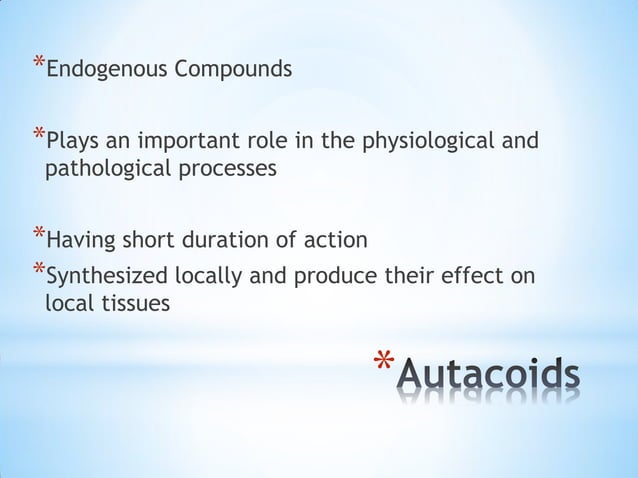 *Endogenous Compounds

*Plays an important role in the physiological and pathological processes

*Having short duration of action

*Synthesized locally and produce their effect on local tissues

*Autacoids